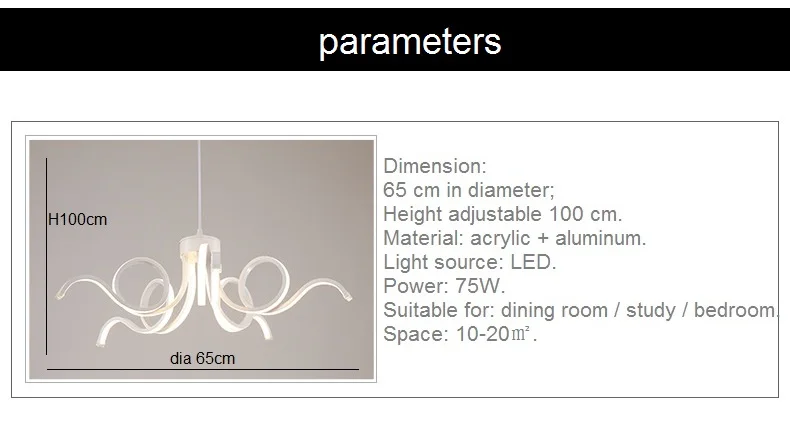 parameters

H100cm

dia 65cm

Dimension:
65 cm in diameter;
Height adjustable 100 cm.
Material: acrylic + aluminum.
Light source: LED.
Power: 75W.
Suitable for: dining room / study / bedroom.
Space: 10-20㎡.